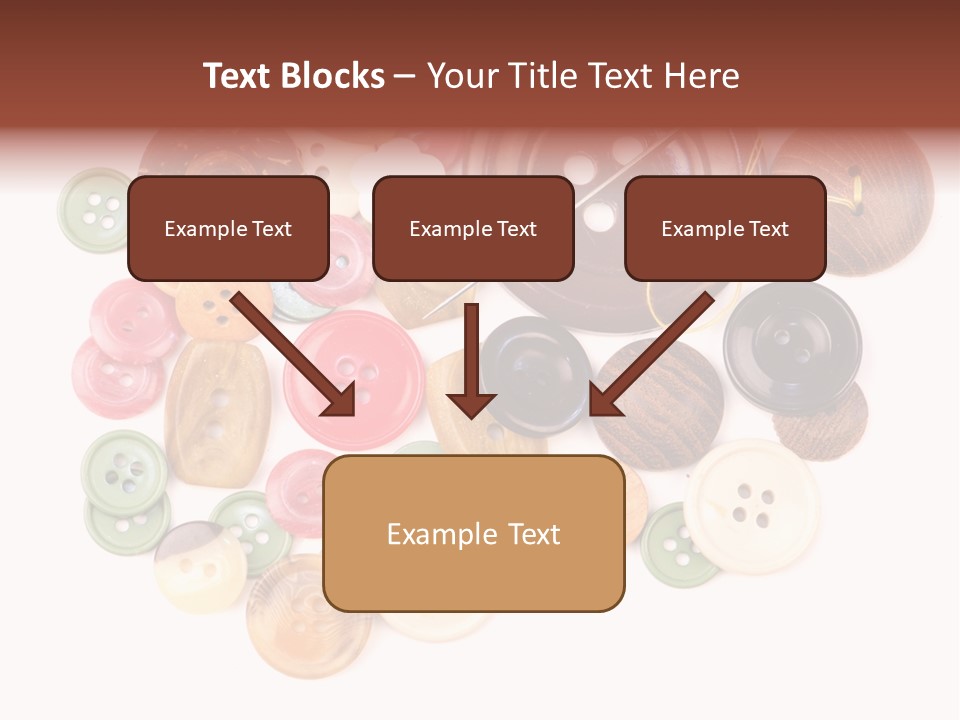 Text Blocks – Your Title Text Here

Example Text

Example Text

Example Text

Example Text